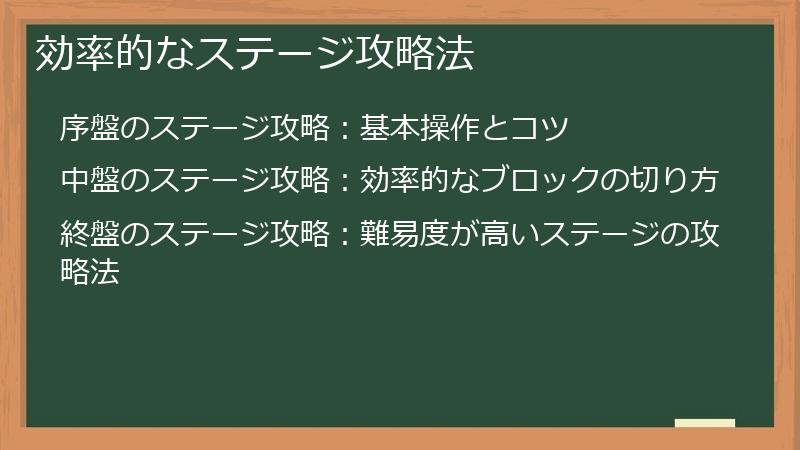 効率的なステージ攻略法

序盤のステージ攻略：基本操作とコツ

中盤のステージ攻略：効率的なブロックの切り方

終盤のステージ攻略：難易度が高いステージの攻略法